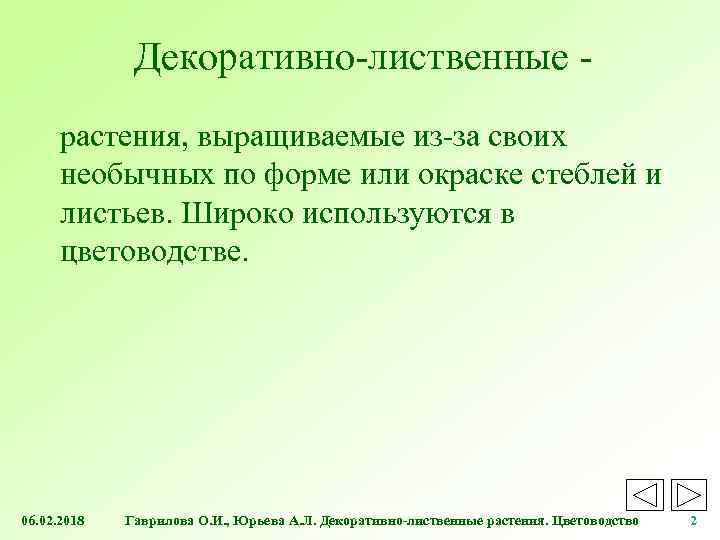 Декоративно-лиственные -

растения, выращиваемые из-за своих необычных по форме или окраске стеблей и листьев. Широко используются в цветоводстве.

06.02.2018 Гаврилова О.И., Юрьева А.Л. Декоративно-лиственные растения. Цветоводство 2